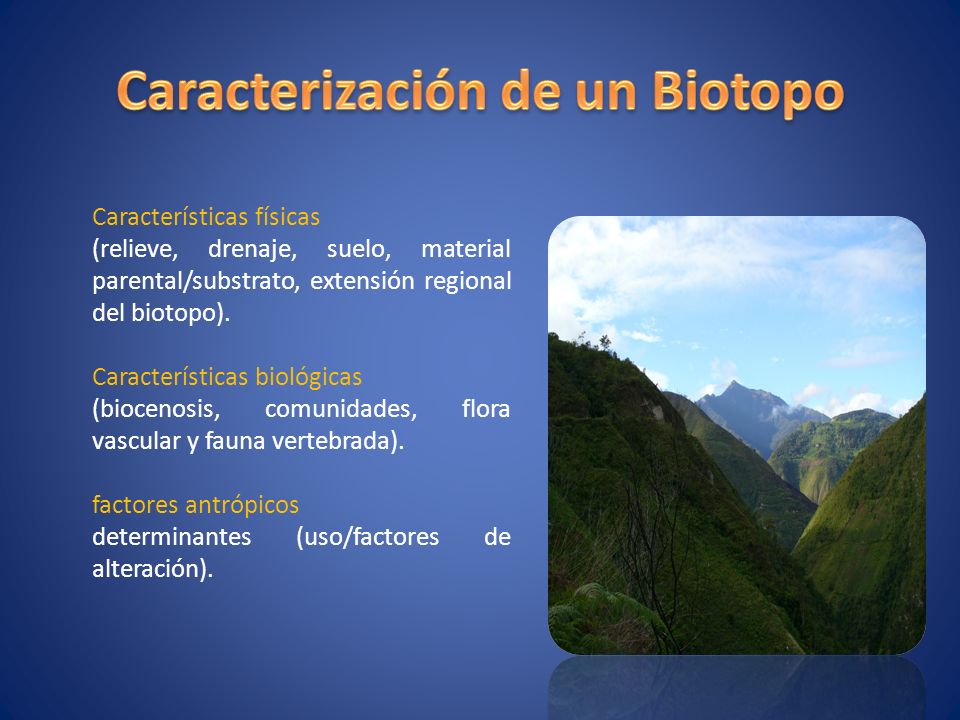 Caracterización de un Biotopo

Características físicas
(relieve, drenaje, suelo, material parental/substrato, extensión regional del biotopo).

Características biológicas
(biocenosis, comunidades, flora vascular y fauna vertebrada).

factores antrópicos
determinantes (uso/factores de alteración).